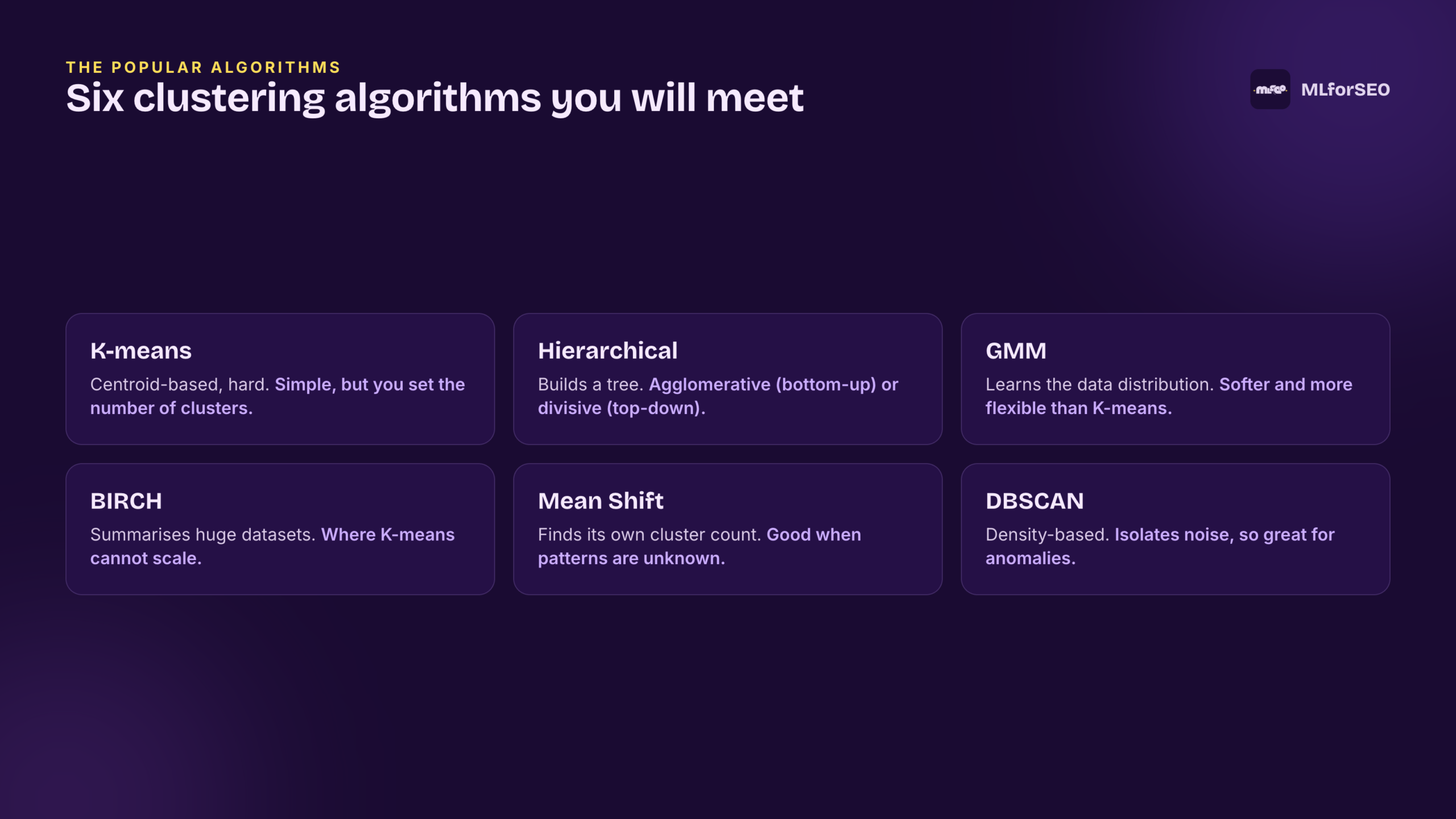 THE POPULAR ALGORITHMS
Six clustering algorithms you will meet

MLforSEO

K-means
Centroid-based, hard. Simple, but you set the number of clusters.

Hierarchical
Builds a tree. Agglomerative (bottom-up) or divisive (top-down).

GMM
Learns the data distribution. Softer and more flexible than K-means.

BIRCH
Summarises huge datasets. Where K-means cannot scale.

Mean Shift
Finds its own cluster count. Good when patterns are unknown.

DBSCAN
Density-based. Isolates noise, so great for anomalies.